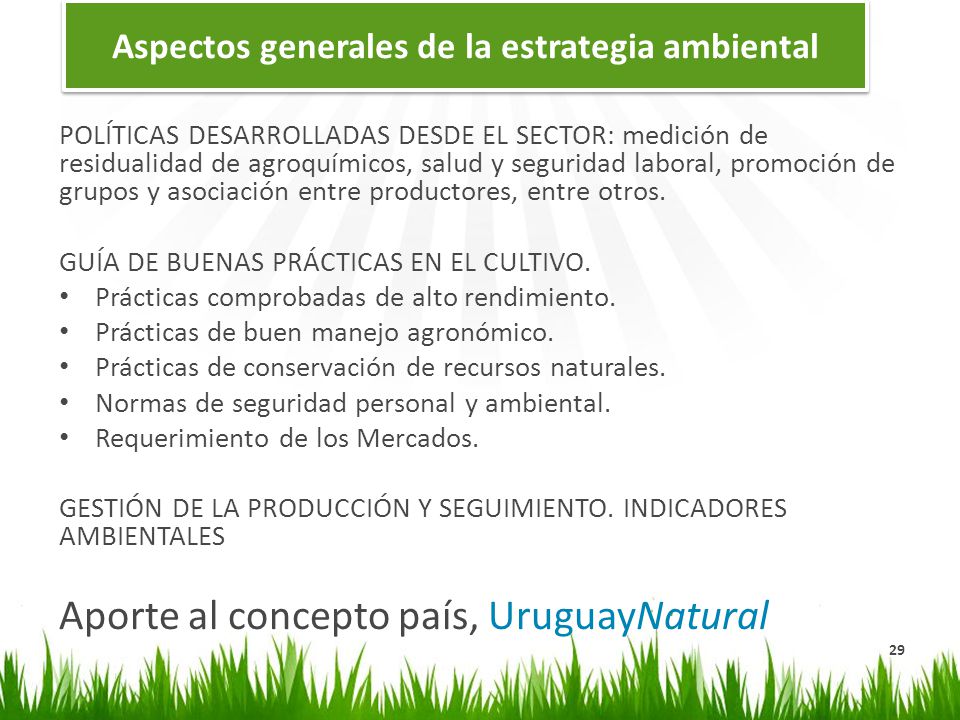 Aspectos generales de la estrategia ambiental

POLÍTICAS DESARROLLADAS DESDE EL SECTOR: medición de residualidad de agroquímicos, salud y seguridad laboral, promoción de grupos y asociación entre productores, entre otros.

GUÍA DE BUENAS PRÁCTICAS EN EL CULTIVO.
• Prácticas comprobadas de alto rendimiento.
• Prácticas de buen manejo agronómico.
• Prácticas de conservación de recursos naturales.
• Normas de seguridad personal y ambiental.
• Requerimiento de los Mercados.

GESTIÓN DE LA PRODUCCIÓN Y SEGUIMIENTO. INDICADORES AMBIENTALES

Aporte al concepto país, UruguayNatural

29